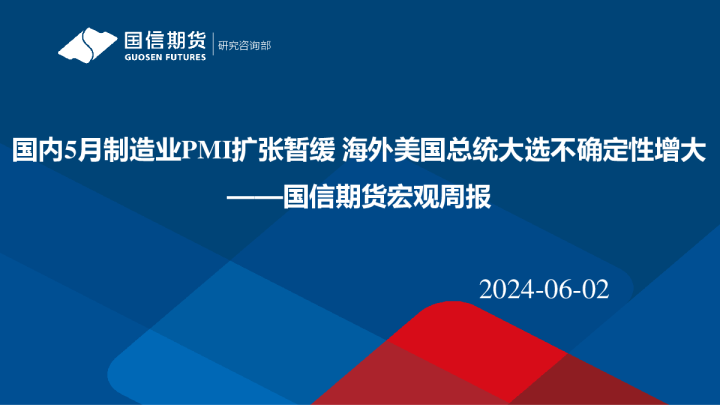 国信期货
GUOSEN FUTURES
研究咨询部

国内5月制造业PMI扩张暂缓 海外美国总统大选不确定性增大
——国信期货宏观周报

2024-06-02